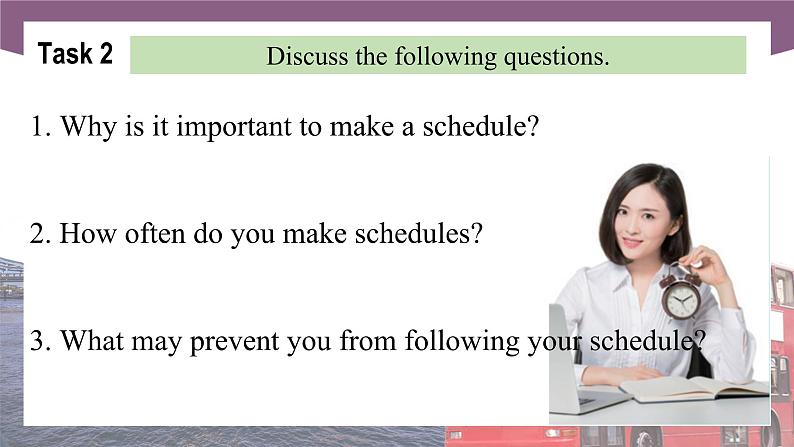 Task 2

Discuss the following questions.

1. Why is it important to make a schedule?

2. How often do you make schedules?

3. What may prevent you from following your schedule?